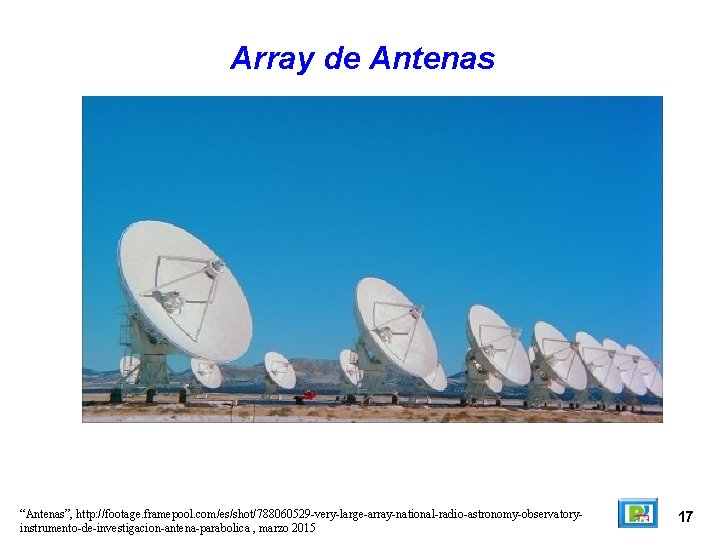 Array de Antenas

“Antenas”, http://footage.framepool.com/es/shot/788060529-very-large-array-national-radio-astronomy-observatory-instrumento-de-investigacion-antena-parabolica , marzo 2015

17